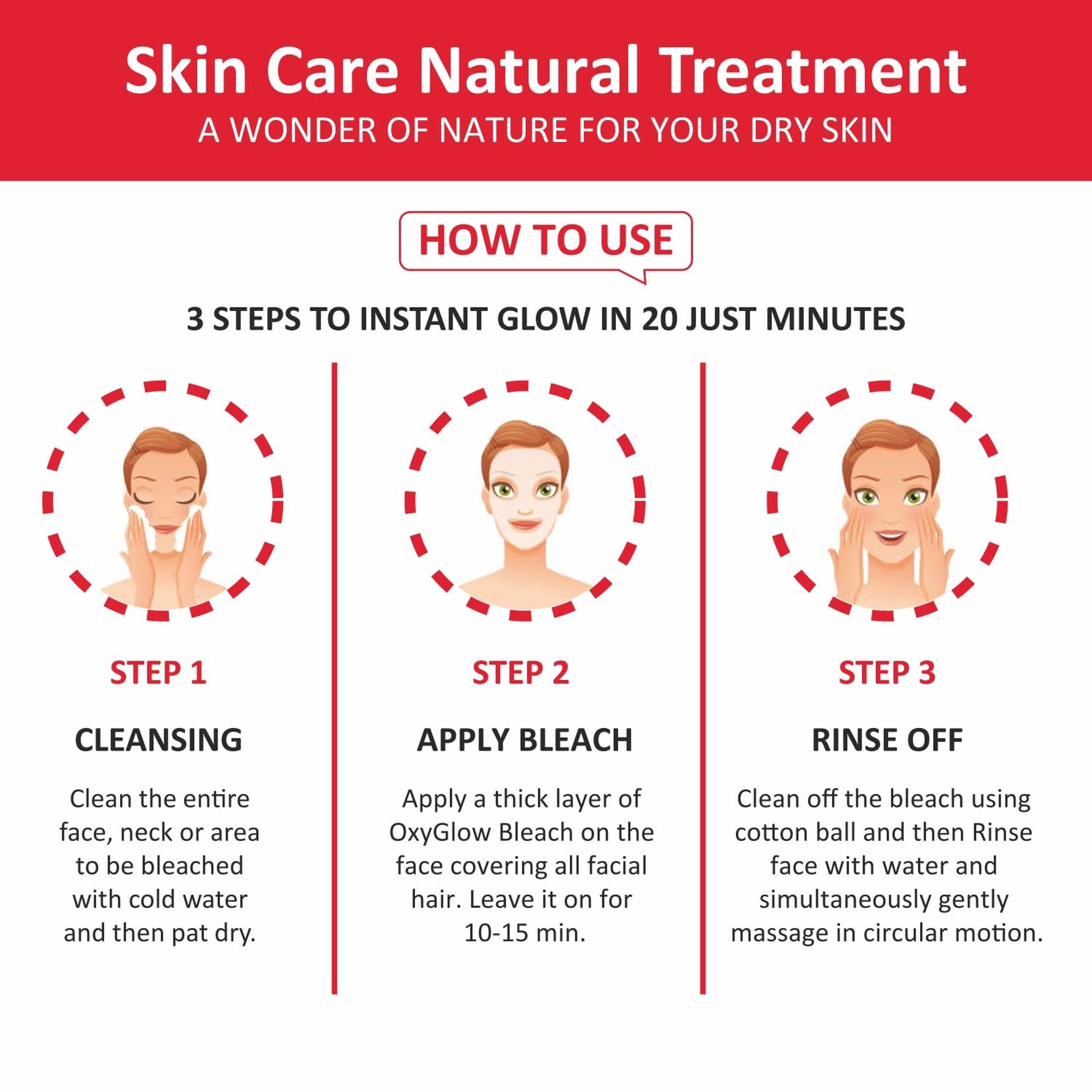 Skin Care Natural Treatment
A WONDER OF NATURE FOR YOUR DRY SKIN

HOW TO USE

3 STEPS TO INSTANT GLOW IN 20 JUST MINUTES

STEP 1

CLEANSING

Clean the entire face, neck or area to be bleached with cold water and then pat dry.

STEP 2

APPLY BLEACH

Apply a thick layer of OxyGlow Bleach on the face covering all facial hair. Leave it on for 10-15 min.

STEP 3

RINSE OFF

Clean off the bleach using cotton ball and then Rinse face with water and simultaneously gently massage in circular motion.